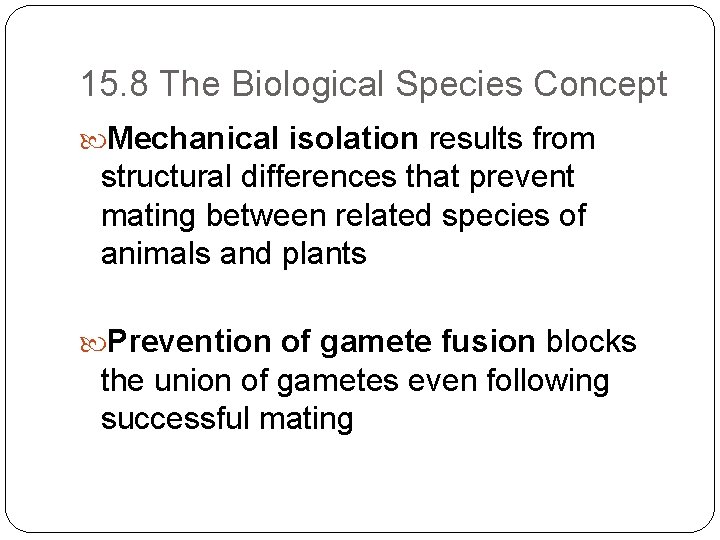 15.8 The Biological Species Concept

Mechanical isolation results from structural differences that prevent mating between related species of animals and plants

Prevention of gamete fusion blocks the union of gametes even following successful mating